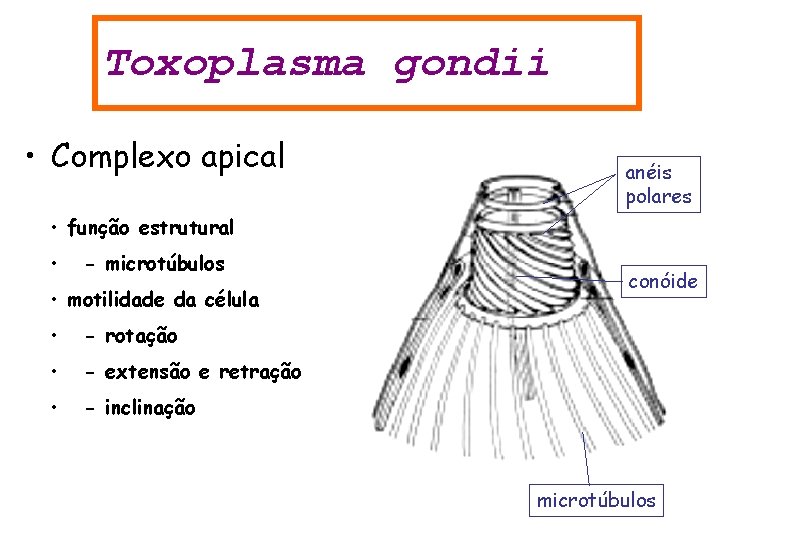 Toxoplasma gondii

• Complexo apical

• função estrutural

• - microtúbulos

• motilidade da célula

• - rotação

• - extensão e retração

• - inclinação

anéis polares

conóide

microtúbulos